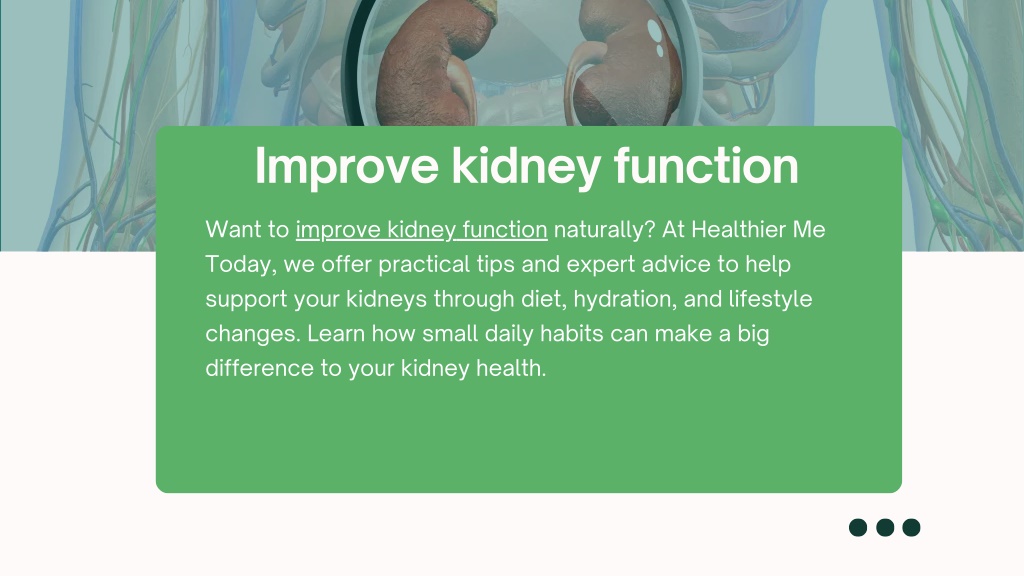 Improve kidney function

Want to improve kidney function naturally? At Healthier Me Today, we offer practical tips and expert advice to help support your kidneys through diet, hydration, and lifestyle changes. Learn how small daily habits can make a big difference to your kidney health.